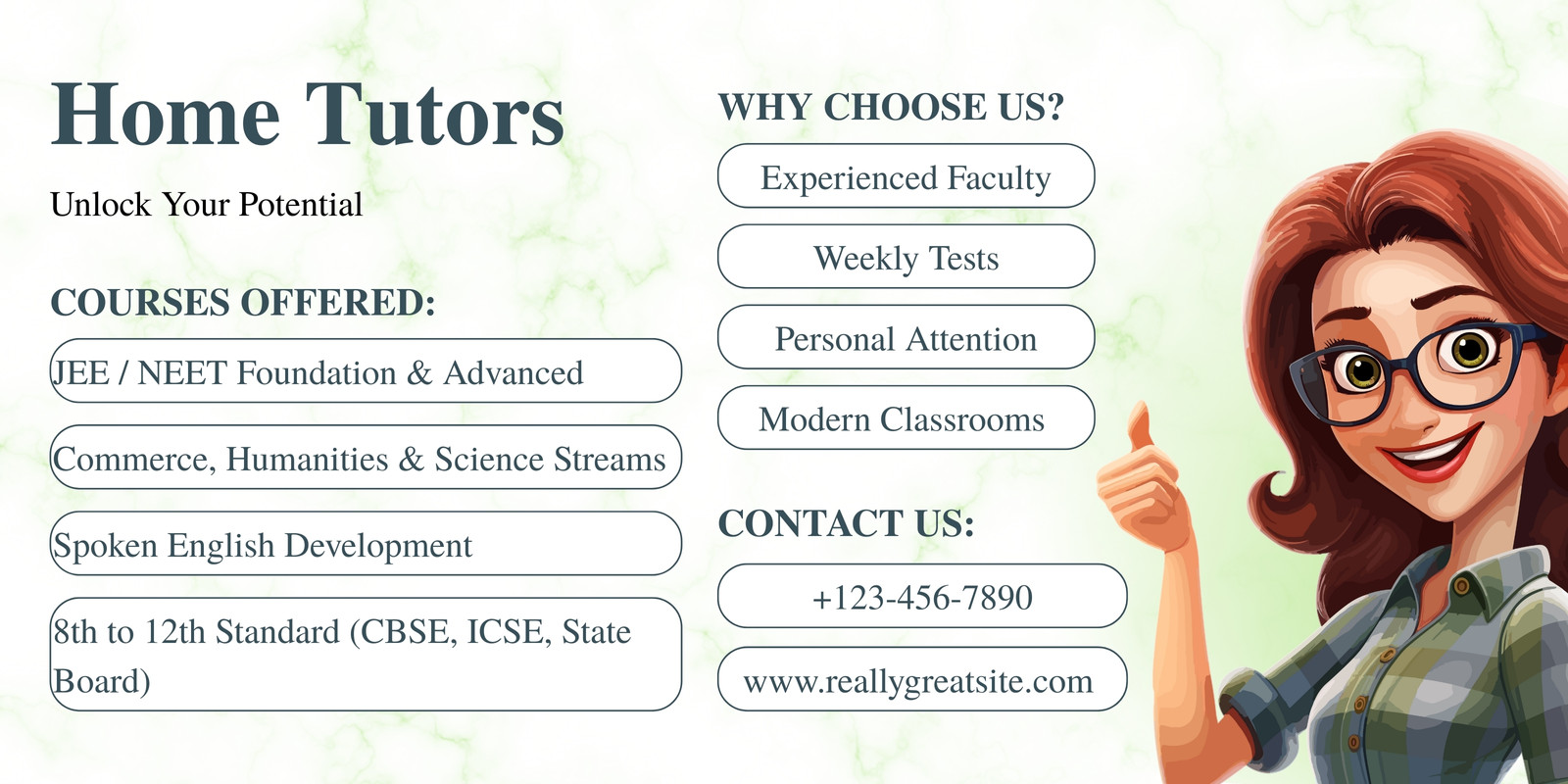 Home Tutors

Unlock Your Potential

COURSES OFFERED:

JEE / NEET Foundation & Advanced

Commerce, Humanities & Science Streams

Spoken English Development

8th to 12th Standard (CBSE, ICSE, State Board)

WHY CHOOSE US?

Experienced Faculty

Weekly Tests

Personal Attention

Modern Classrooms

CONTACT US:

+123-456-7890

www.reallygreatsite.com